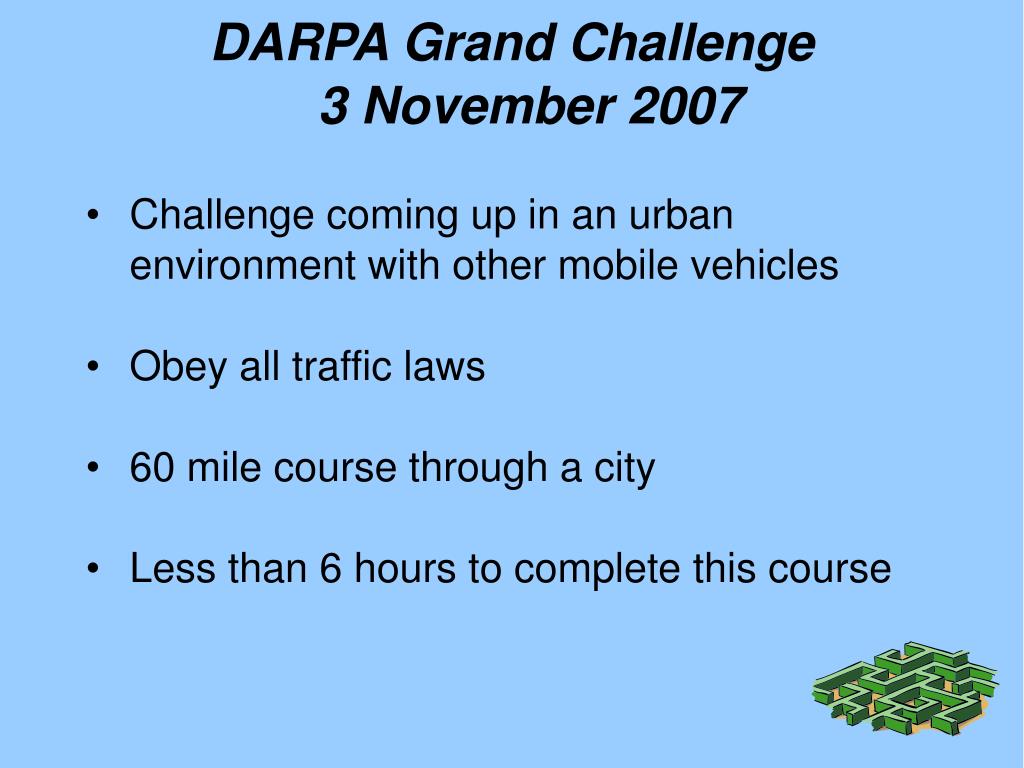 DARPA Grand Challenge
3 November 2007

• Challenge coming up in an urban environment with other mobile vehicles

• Obey all traffic laws

• 60 mile course through a city

• Less than 6 hours to complete this course